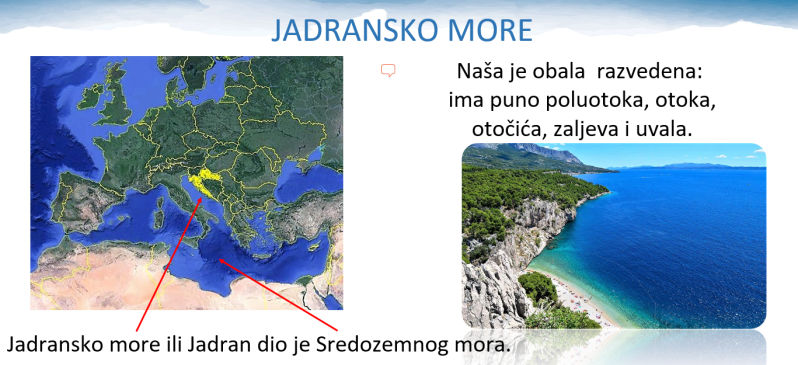 JADRANSKO MORE

Naša je obala razvedena: ima puno poluotoka, otoka, otočića, zaljeva i uvala.

Jadransko more ili Jadran dio je Sredozemnog mora.